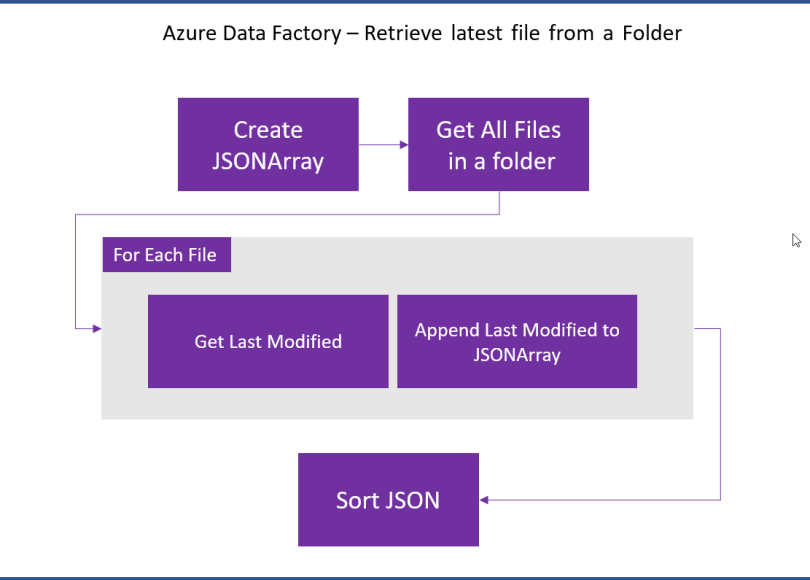 Azure Data Factory – Retrieve latest file from a Folder

Create JSONArray

Get All Files in a folder

For Each File

Get Last Modified

Append Last Modified to JSONArray

Sort JSON